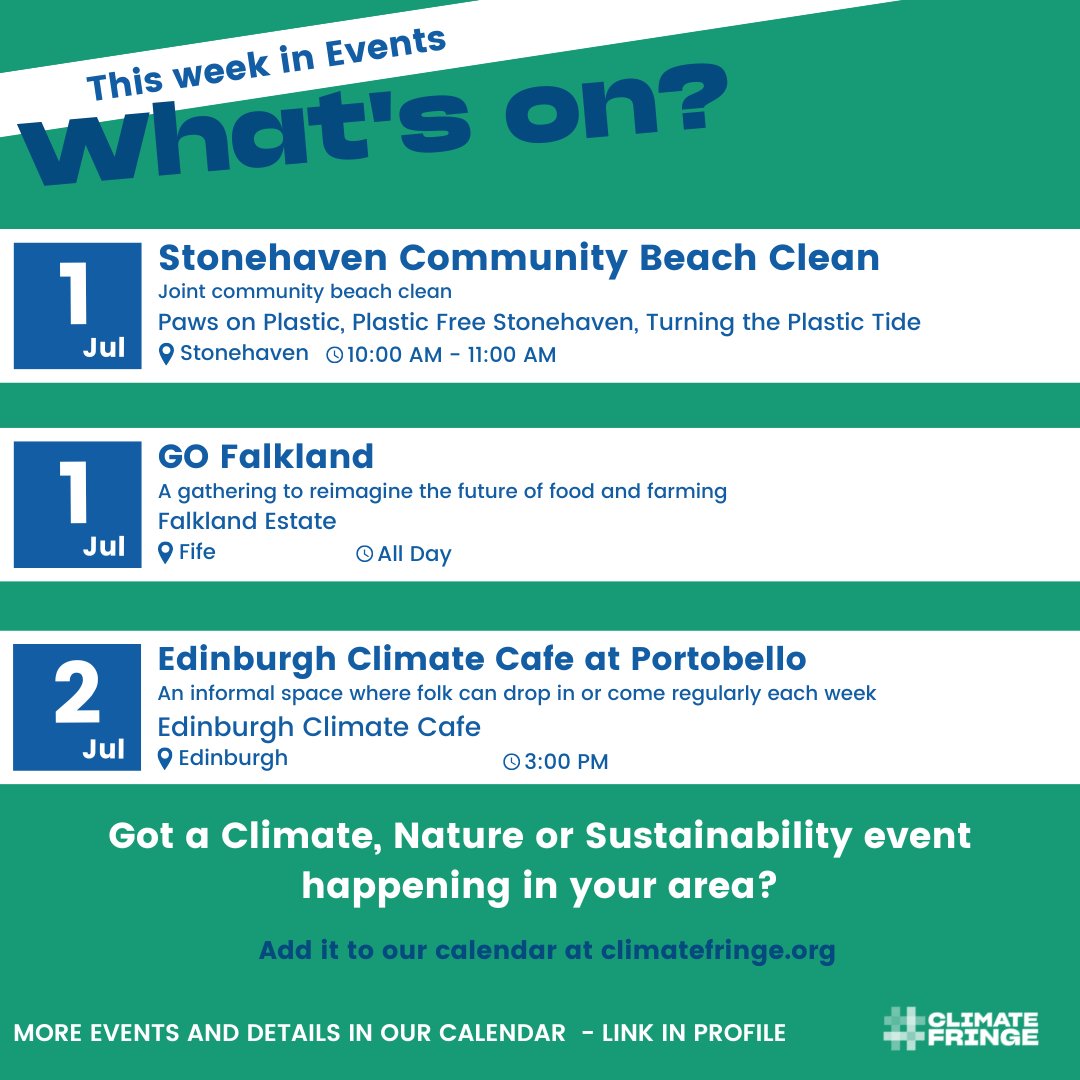 This week in Events
What's on?

1
Jul
Stonehaven Community Beach Clean
Joint community beach clean
Paws on Plastic, Plastic Free Stonehaven, Turning the Plastic Tide
Stonehaven 10:00 AM - 11:00 AM

1
Jul
GO Falkland
A gathering to reimagine the future of food and farming
Falkland Estate
Fife All Day

2
Jul
Edinburgh Climate Cafe at Portobello
An informal space where folk can drop in or come regularly each week
Edinburgh Climate Cafe
Edinburgh 3:00 PM

Got a Climate, Nature or Sustainability event happening in your area?

Add it to our calendar at climatefringe.org

MORE EVENTS AND DETAILS IN OUR CALENDAR - LINK IN PROFILE

CLIMATE FRINGE